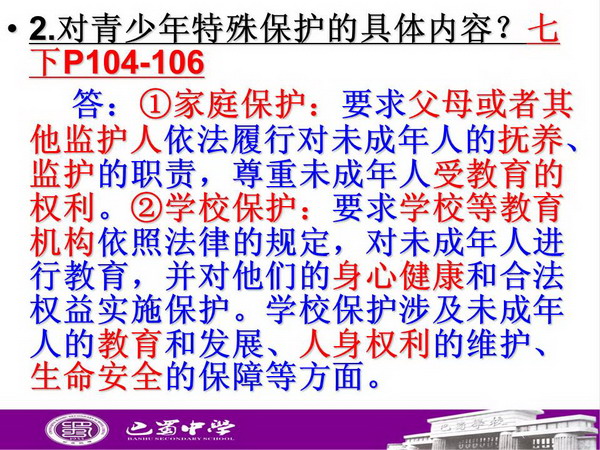 • 2.对青少年特殊保护的具体内容？七下P104-106

答：①家庭保护：要求父母或者其他监护人依法履行对未成年人的抚养、监护的职责，尊重未成年人受教育的权利。②学校保护：要求学校等教育机构依照法律的规定，对未成年人进行教育，并对他们的身心健康和合法权益实施保护。学校保护涉及未成年人的教育和发展、人身权利的维护、生命安全的保障等方面。

巴蜀中学
BASHU SECONDARY SCHOOL